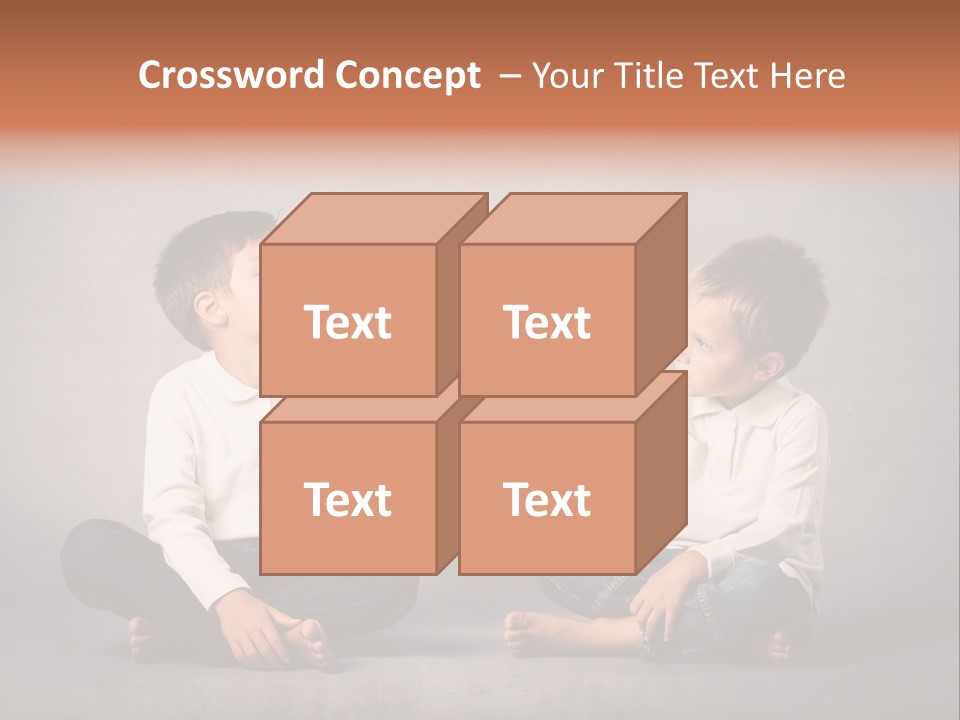 Crossword Concept – Your Title Text Here

Text

Text

Text

Text